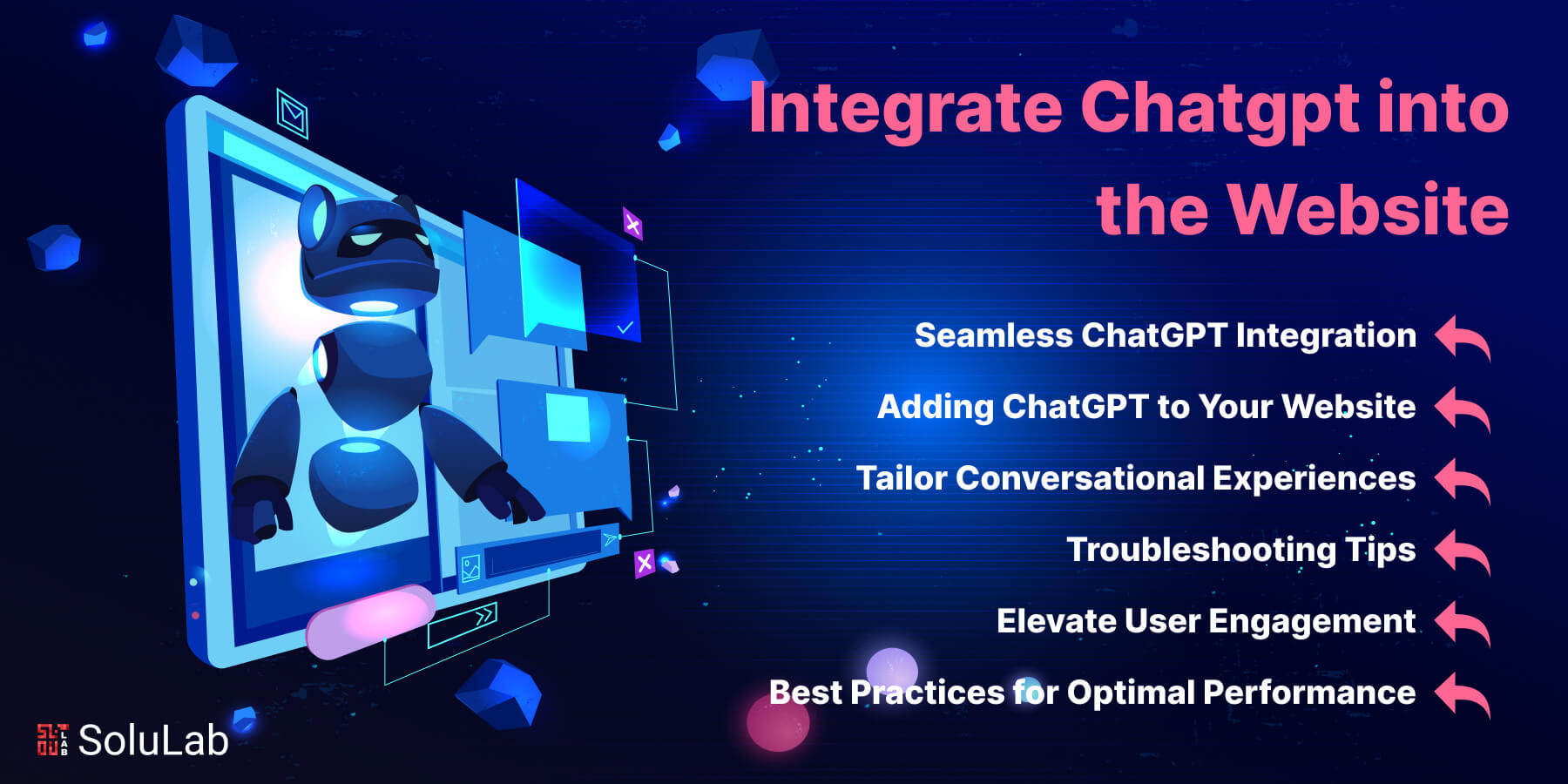 Integrate Chatgpt into the Website

Seamless ChatGPT Integration

Adding ChatGPT to Your Website

Tailor Conversational Experiences

Troubleshooting Tips

Elevate User Engagement

Best Practices for Optimal Performance

SoluLab